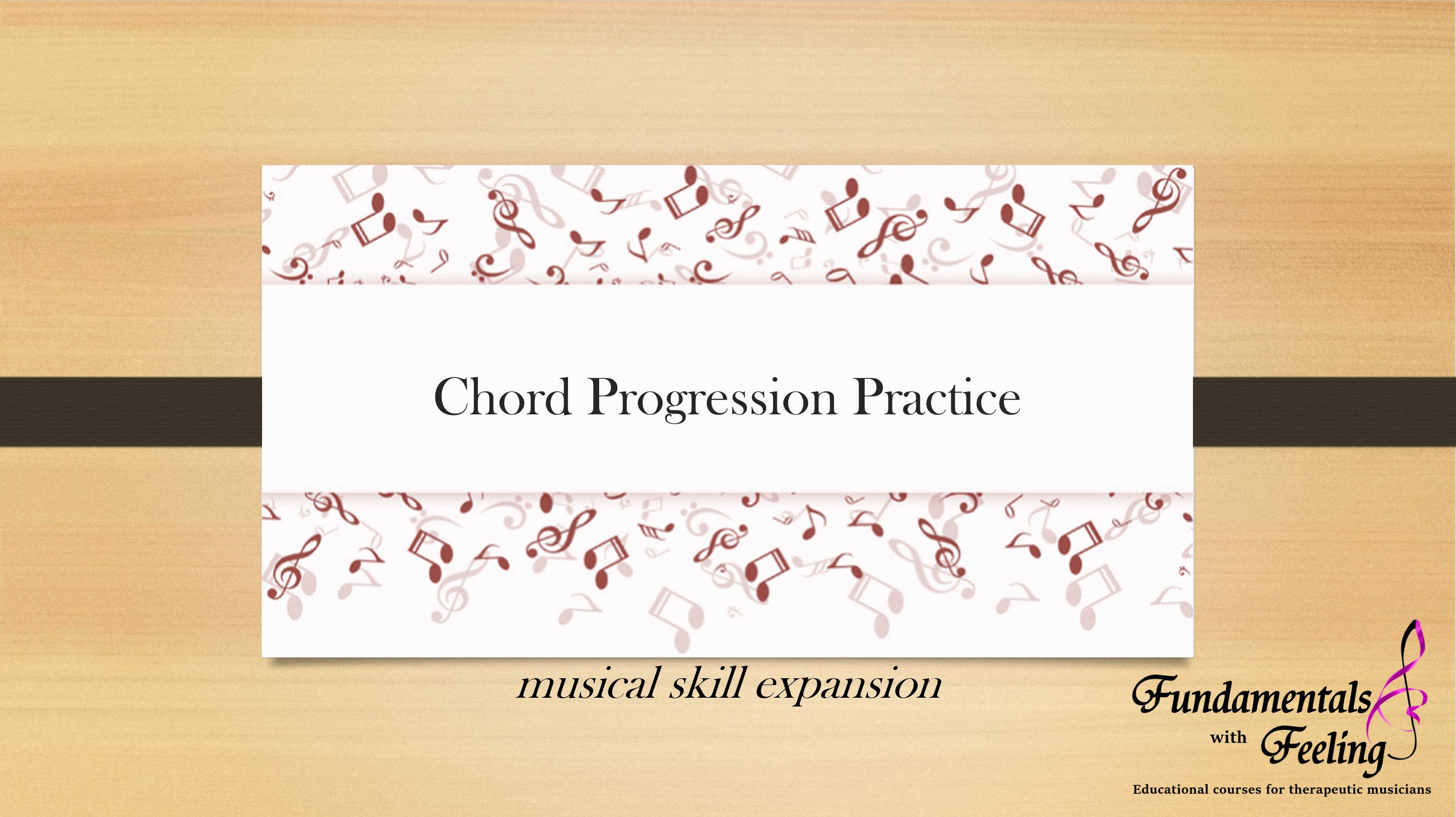 Chord Progression Practice

musical skill expansion

Fundamentals with Feeling

Educational courses for therapeutic musicians